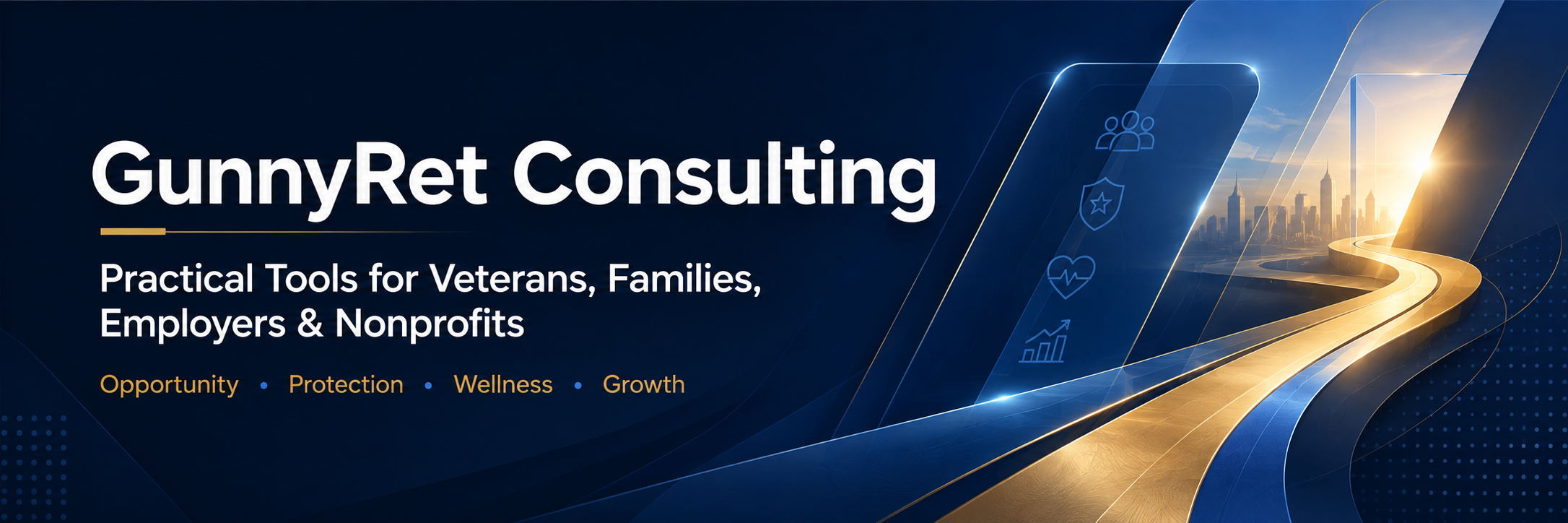 GunnyRet Consulting

Practical Tools for Veterans, Families, Employers & Nonprofits

Opportunity • Protection • Wellness • Growth